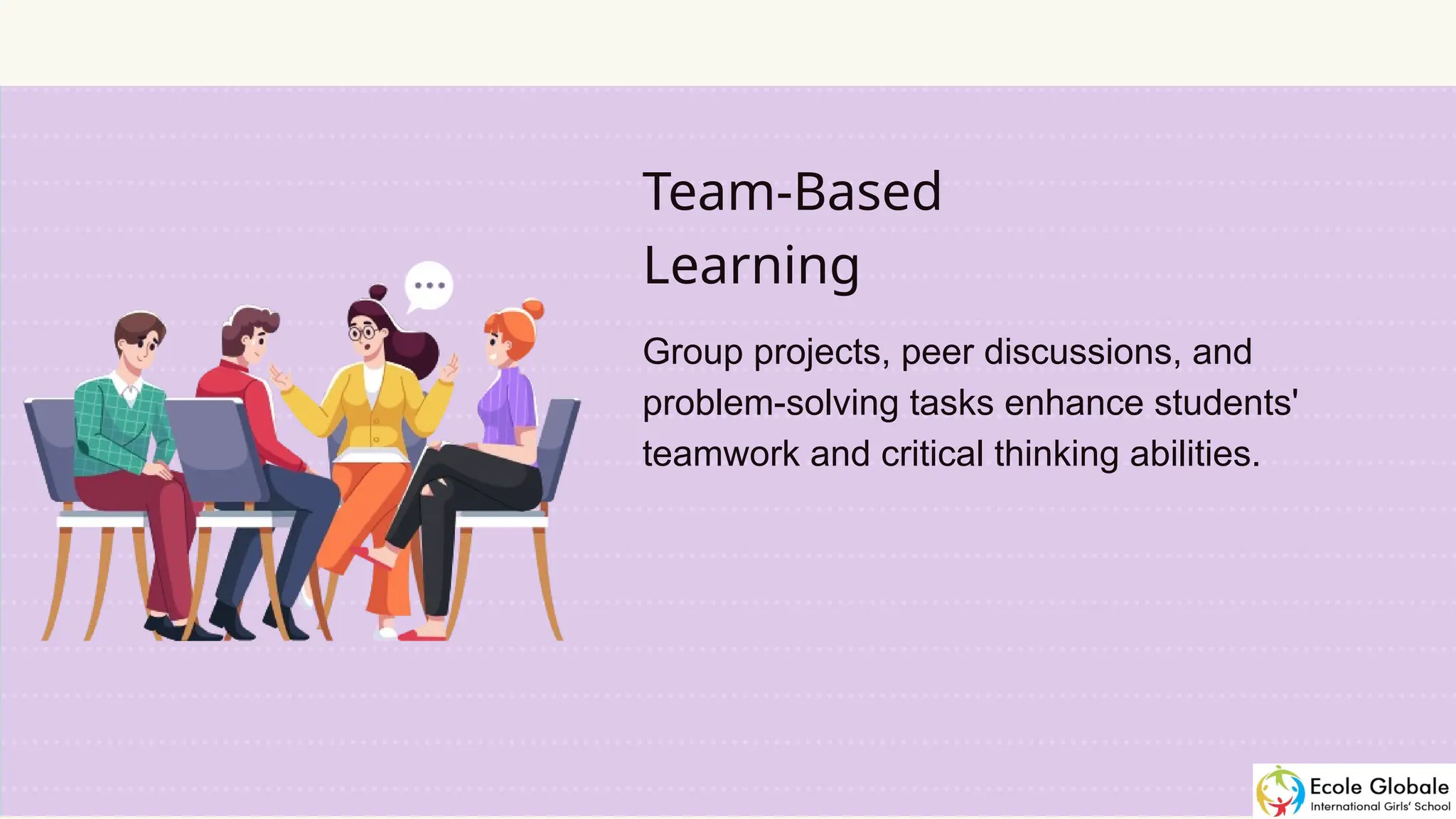 Team-Based Learning

Group projects, peer discussions, and problem-solving tasks enhance students' teamwork and critical thinking abilities.

Ecole Globale
International Girls' School